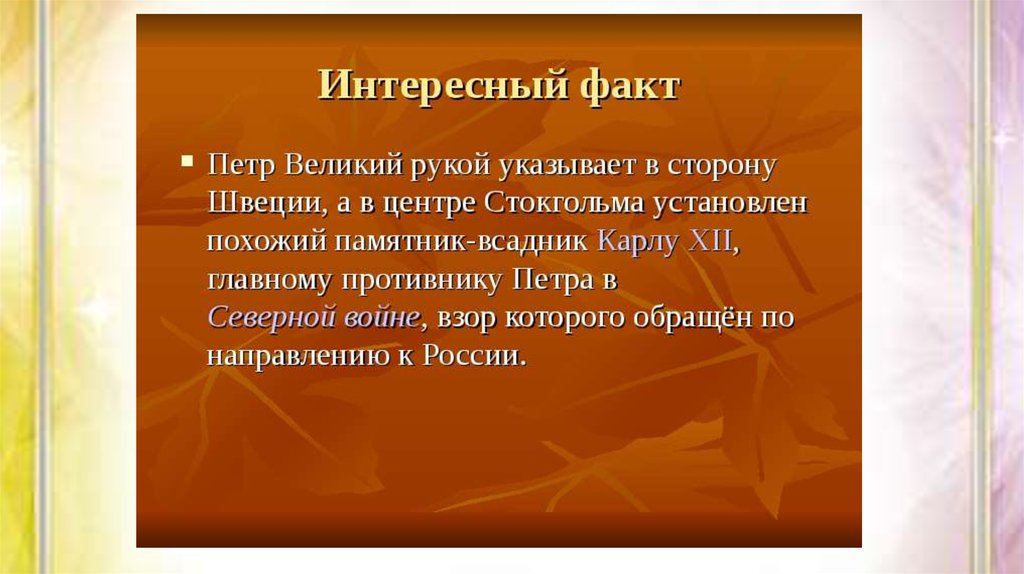 Интересный факт

Петр Великий рукой указывает в сторону Швеции, а в центре Стокгольма установлен похожий памятник-всадник Карлу XII, главному противнику Петра в Северной войне, взор которого обращён по направлению к России.